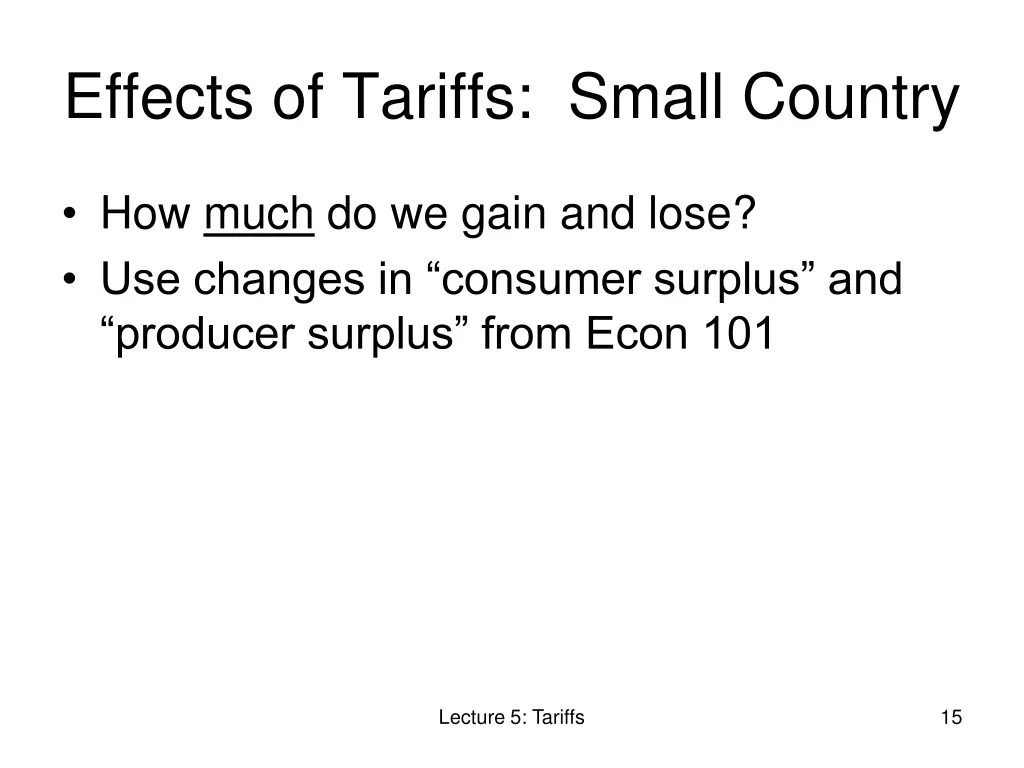 Effects of Tariffs:  Small Country

• How much do we gain and lose?
• Use changes in “consumer surplus” and “producer surplus” from Econ 101

Lecture 5: Tariffs

15